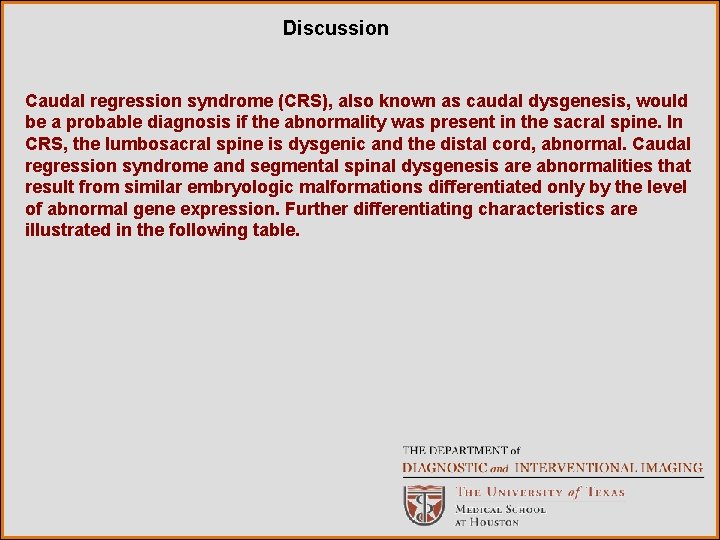 Discussion

Caudal regression syndrome (CRS), also known as caudal dysgenesis, would be a probable diagnosis if the abnormality was present in the sacral spine. In CRS, the lumbosacral spine is dysgenic and the distal cord, abnormal. Caudal regression syndrome and segmental spinal dysgenesis are abnormalities that result from similar embryologic malformations differentiated only by the level of abnormal gene expression. Further differentiating characteristics are illustrated in the following table.

THE DEPARTMENT of
DIAGNOSTIC and INTERVENTIONAL IMAGING
THE UNIVERSITY of TEXAS
MEDICAL SCHOOL
AT HOUSTON